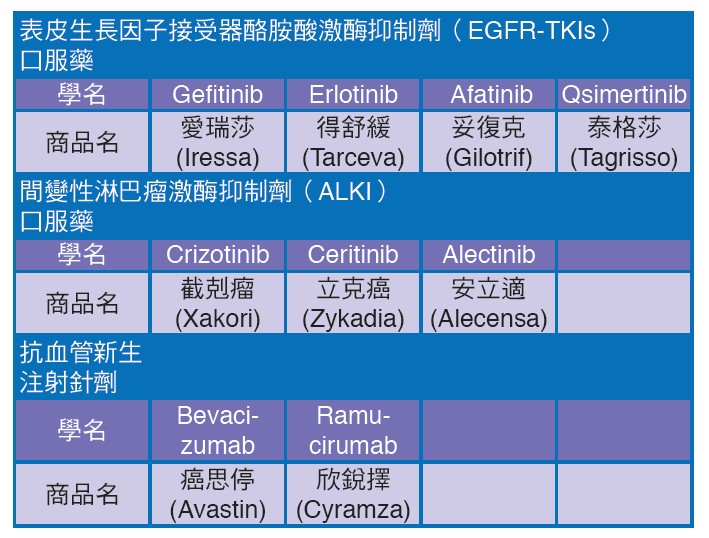 表皮生長因子接受器酪胺酸激酶抑制劑（EGFR-TKIs）
口服藥

| 學名 | Gefitinib | Erlotinib | Afatinib | Qsimertinib |
|---|---|---|---|---|
| 商品名 | 愛瑞莎 (Iressa) | 得舒緩 (Tarceva) | 妥復克 (Gilotrif) | 泰格莎 (Tagrisso) |

間變性淋巴瘤激酶抑制劑（ALKI）
口服藥

| 學名 | Crizotinib | Ceritinib | Alectinib | |
|---|---|---|---|---|
| 商品名 | 截剋瘤 (Xakori) | 立克癌 (Zykadia) | 安立適 (Alecensa) | |

抗血管新生
注射針劑

| 學名 | Bevacizumab | Ramucirumab | | |
|---|---|---|---|---|
| 商品名 | 癌思停 (Avastin) | 欣銳擇 (Cyramza) | | |